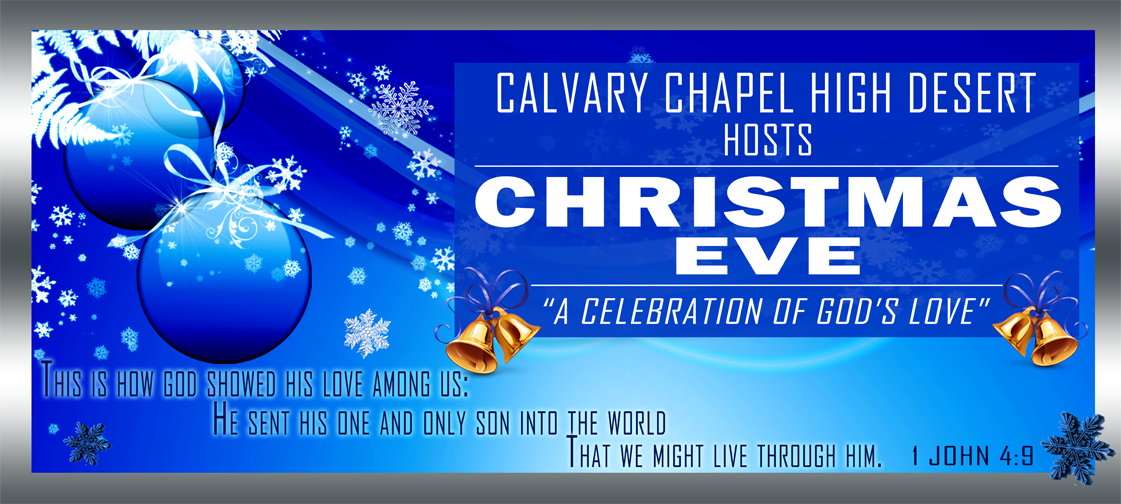 CALVARY CHAPEL HIGH DESERT
HOSTS
CHRISTMAS
EVE
"A CELEBRATION OF GOD'S LOVE"

THIS IS HOW GOD SHOWED HIS LOVE AMONG US:
HE SENT HIS ONE AND ONLY SON INTO THE WORLD
THAT WE MIGHT LIVE THROUGH HIM. 1 JOHN 4:9